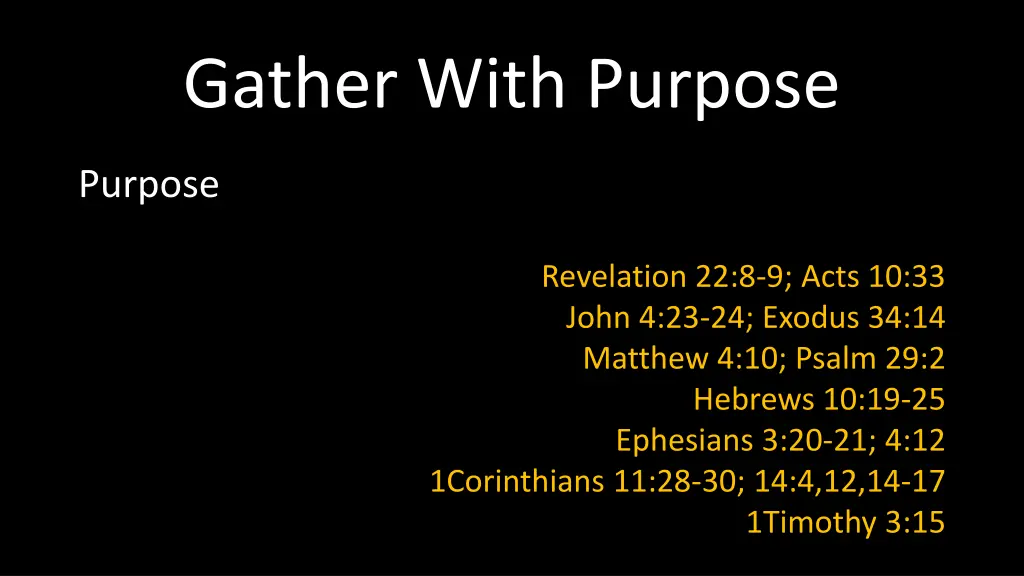 Gather With Purpose

Purpose

Revelation 22:8-9; Acts 10:33
John 4:23-24; Exodus 34:14
Matthew 4:10; Psalm 29:2
Hebrews 10:19-25
Ephesians 3:20-21; 4:12
1Corinthians 11:28-30; 14:4,12,14-17
1Timothy 3:15